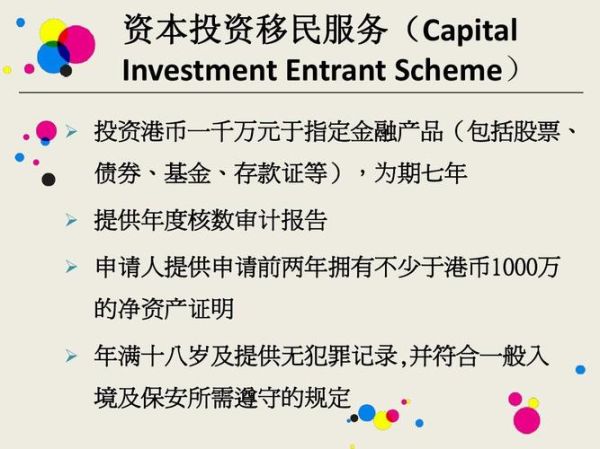 资本投资移民服务（Capital Investment Entrant Scheme）

➢ 投资港币一千万元于指定金融产品（包括股票、债券、基金、存款证等），为期七年

➢ 提供年度核数审计报告

➢ 申请人提供申请前两年拥有不少于港币1000万的净资产证明

➢ 年满十八岁及提供无犯罪记录,并符合一般入境及保安所需遵守的规定